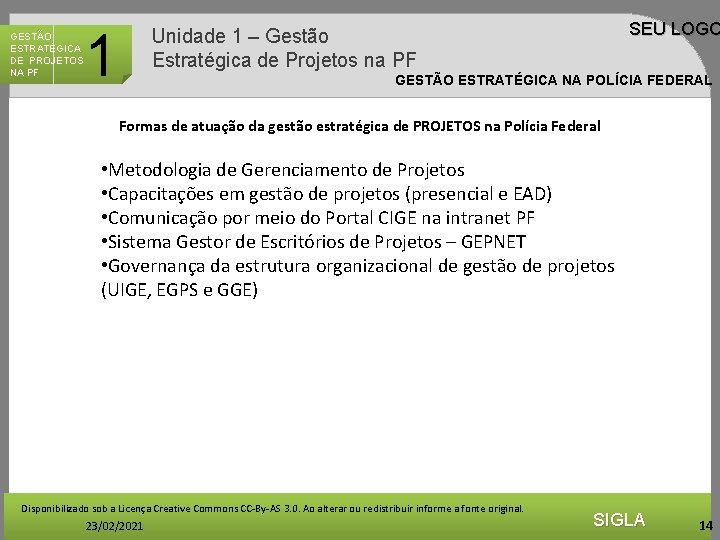 GESTÃO ESTRATÉGICA DE PROJETOS NA PF

1

Unidade 1 – Gestão Estratégica de Projetos na PF

SEU LOGO

GESTÃO ESTRATÉGICA NA POLÍCIA FEDERAL

Formas de atuação da gestão estratégica de PROJETOS na Polícia Federal

•Metodologia de Gerenciamento de Projetos
•Capacitações em gestão de projetos (presencial e EAD)
•Comunicação por meio do Portal CIGE na intranet PF
•Sistema Gestor de Escritórios de Projetos – GEPNET
•Governança da estrutura organizacional de gestão de projetos (UIGE, EGPS e GGE)

Disponibilizado sob a Licença Creative Commons CC-By-AS 3.0. Ao alterar ou redistribuir informe a fonte original.

23/02/2021

SIGLA

14